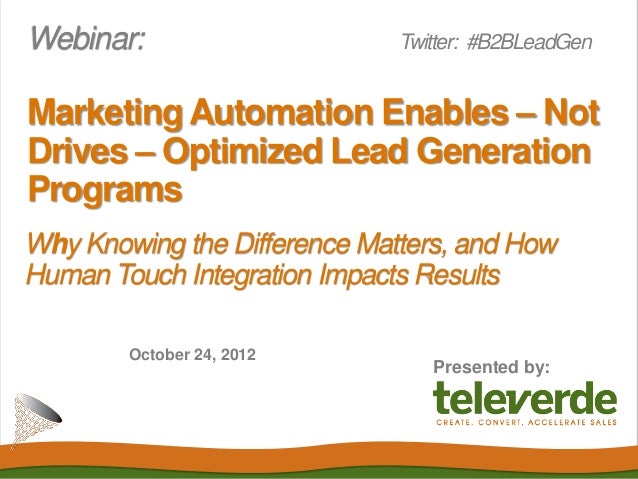 Webinar:

Twitter: #B2BLeadGen

Marketing Automation Enables – Not Drives – Optimized Lead Generation Programs

Why Knowing the Difference Matters, and How Human Touch Integration Impacts Results

October 24, 2012

Presented by:

televerde

CREATE. CONVERT. ACCELERATE SALES